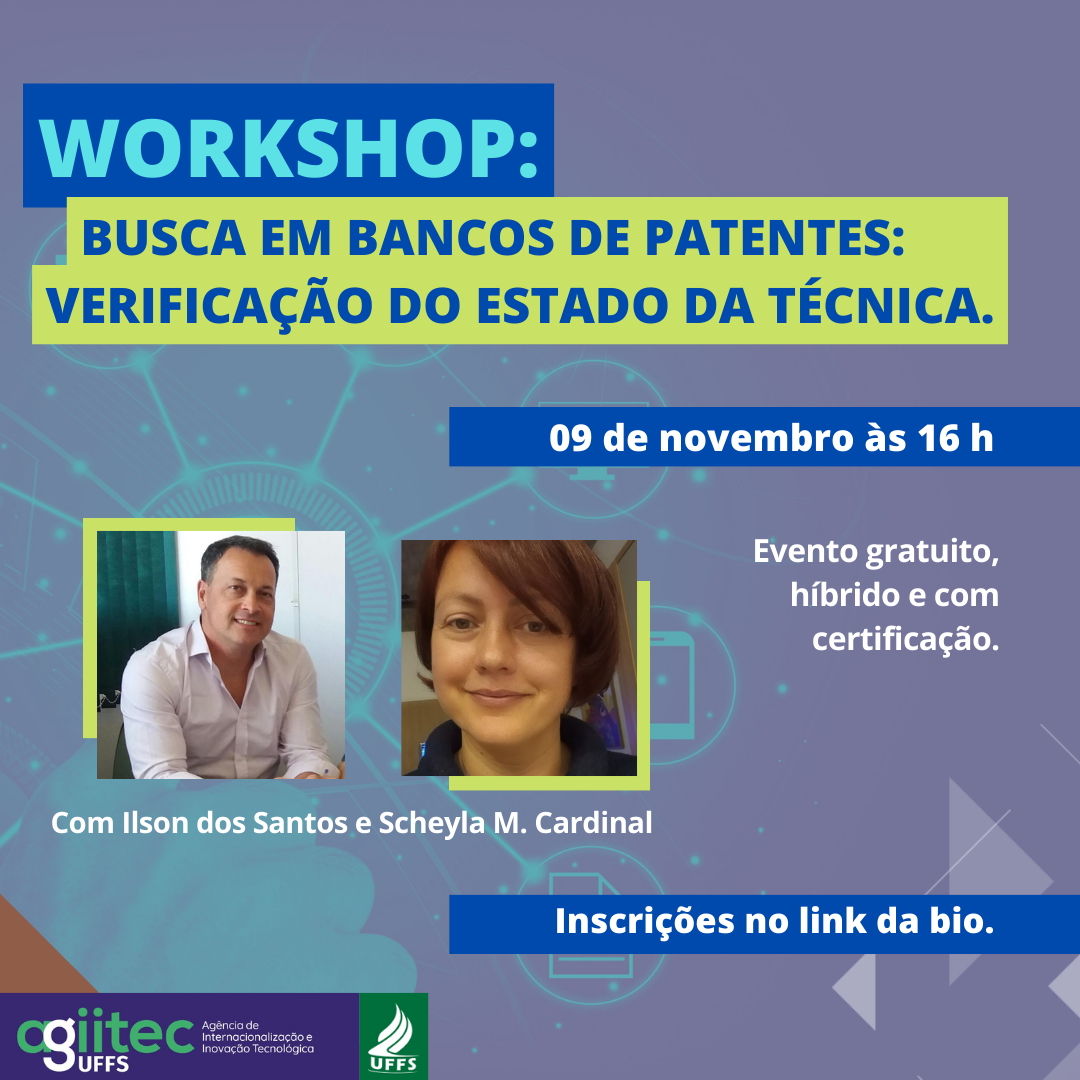 WORKSHOP:

BUSCA EM BANCOS DE PATENTES: VERIFICAÇÃO DO ESTADO DA TÉCNICA.

09 de novembro às 16 h

Evento gratuito, híbrido e com certificação.

Com Ilson dos Santos e Scheyla M. Cardinal

Inscrições no link da bio.

agiitec UFFS Agência de Internacionalização e Inovação Tecnológica

UFFS